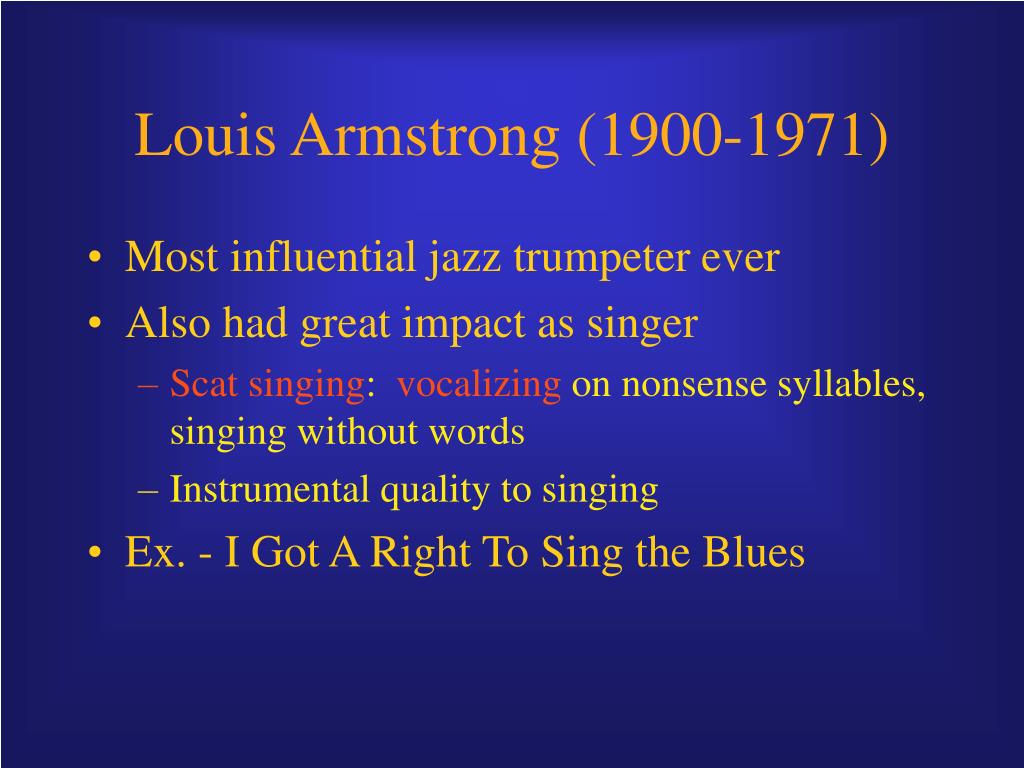 Louis Armstrong (1900-1971)

• Most influential jazz trumpeter ever
• Also had great impact as singer
– Scat singing: vocalizing on nonsense syllables, singing without words
– Instrumental quality to singing
• Ex. - I Got A Right To Sing the Blues